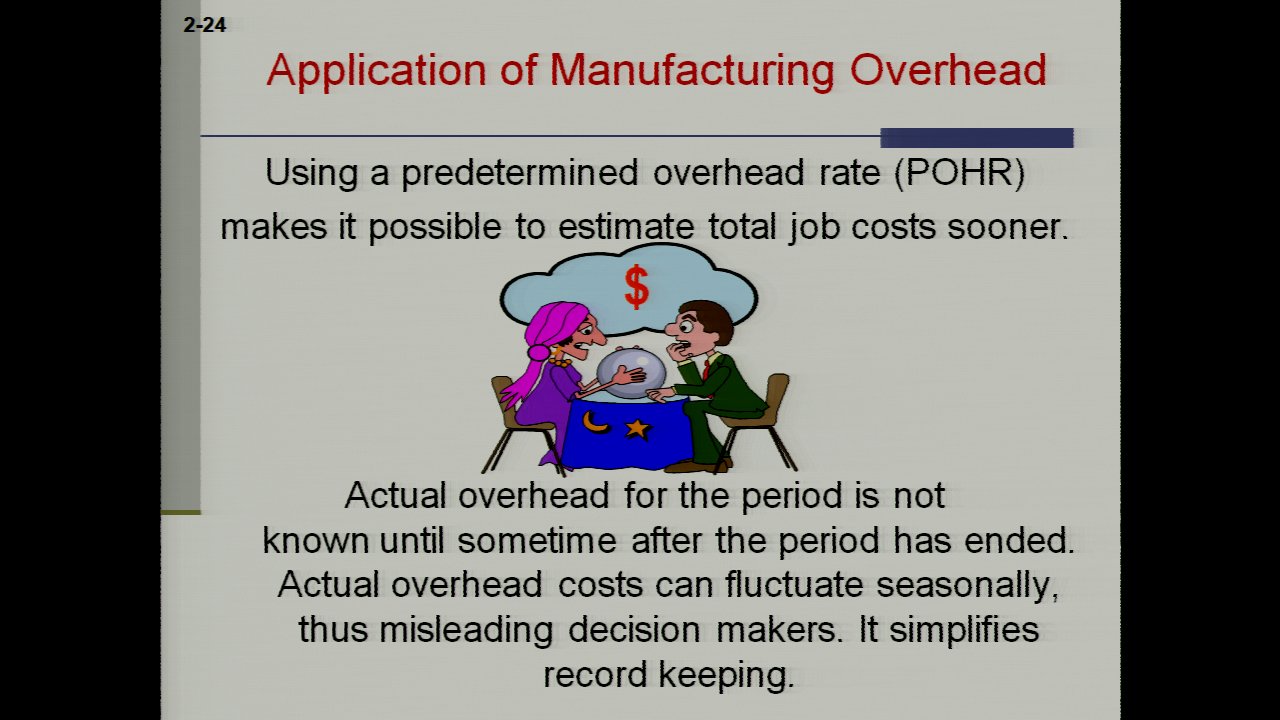 2-24

Application of Manufacturing Overhead

Using a predetermined overhead rate (POHR) makes it possible to estimate total job costs sooner.

$

Actual overhead for the period is not known until sometime after the period has ended. Actual overhead costs can fluctuate seasonally, thus misleading decision makers. It simplifies record keeping.